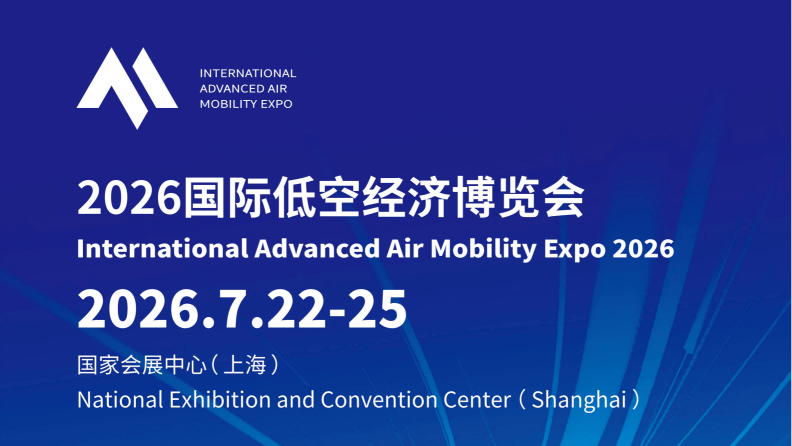 INTERNATIONAL ADVANCED AIR MOBILITY EXPO

2026国际低空经济博览会
International Advanced Air Mobility Expo 2026

2026.7.22-25

国家会展中心（上海）
National Exhibition and Convention Center（Shanghai）